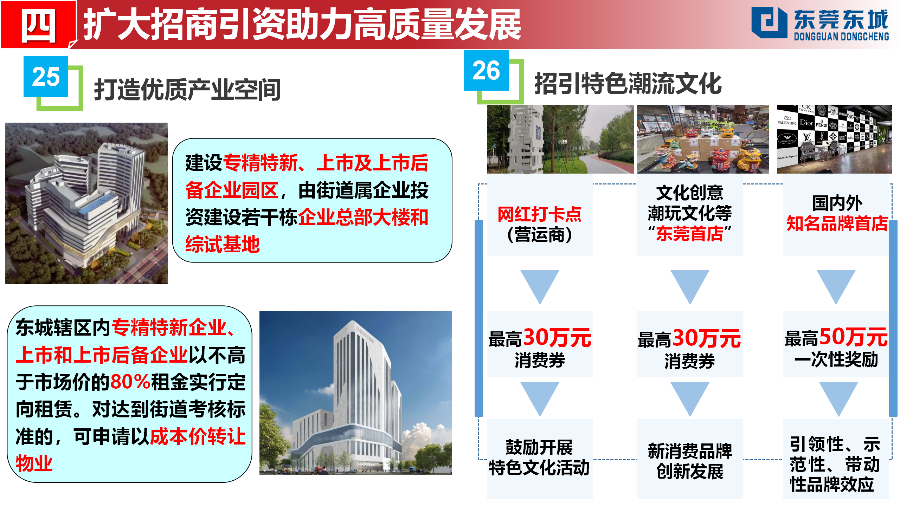 四 扩大招商引资助力高质量发展

东莞东城
DONGGUAN DONGCHENG

25 打造优质产业空间

建设专精特新、上市及上市后备企业园区，由街道属企业投资建设若干栋企业总部大楼和综试基地

东城辖区内专精特新企业、上市和上市后备企业以不高于市场价的80%租金实行定向租赁。对达到街道考核标准的，可申请以成本价转让物业

26 招引特色潮流文化

网红打卡点（营运商）

最高30万元消费券

鼓励开展特色文化活动

文化创意潮玩文化等“东莞首店”

最高30万元消费券

新消费品牌创新发展

国内外知名品牌首店

最高50万元一次性奖励

引领性、示范性、带动性品牌效应